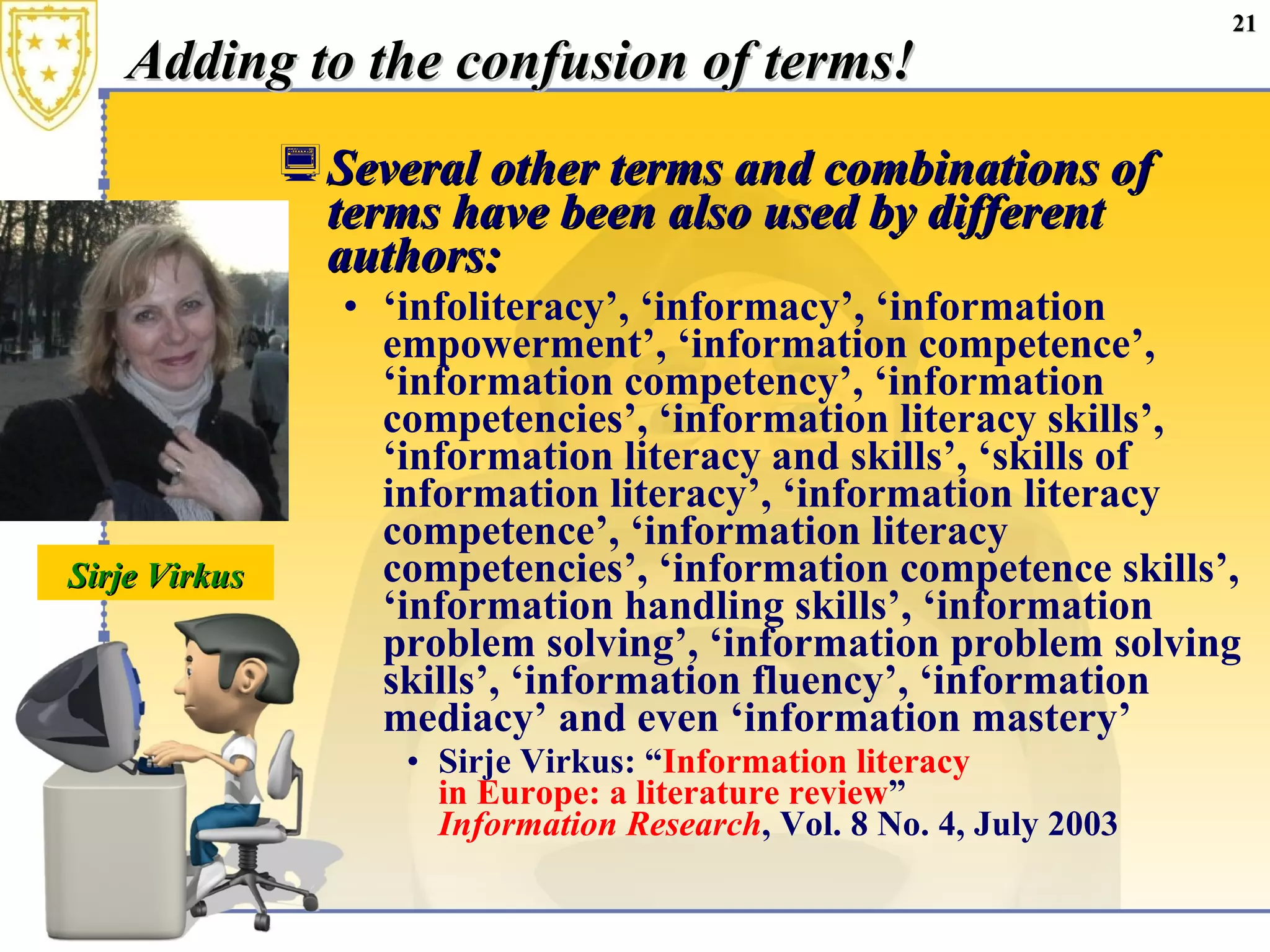 21

Adding to the confusion of terms!

Several other terms and combinations of terms have been also used by different authors:

• ‘infoliteracy’, ‘informacy’, ‘information empowerment’, ‘information competence’, ‘information competency’, ‘information competencies’, ‘information literacy skills’, ‘information literacy and skills’, ‘skills of information literacy’, ‘information literacy competence’, ‘information literacy competencies’, ‘information competence skills’, ‘information handling skills’, ‘information problem solving’, ‘information problem solving skills’, ‘information fluency’, ‘information mediacy’ and even ‘information mastery’

• Sirje Virkus: “Information literacy in Europe: a literature review” Information Research, Vol. 8 No. 4, July 2003

Sirje Virkus